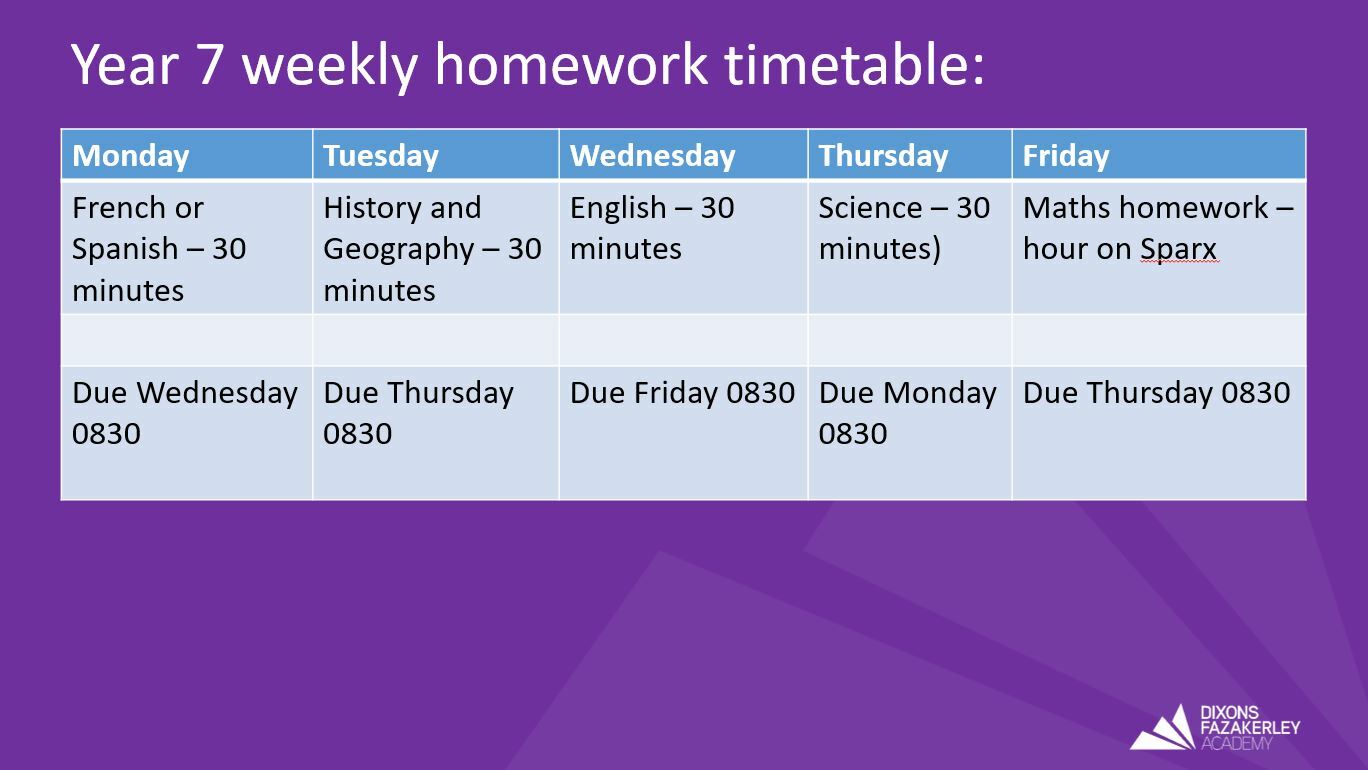 Year 7 weekly homework timetable:

| Monday | Tuesday | Wednesday | Thursday | Friday |
|---|---|---|---|---|
| French or Spanish – 30 minutes | History and Geography – 30 minutes | English – 30 minutes | Science – 30 minutes) | Maths homework – hour on Sparx |
| | | | | |
| Due Wednesday 0830 | Due Thursday 0830 | Due Friday 0830 | Due Monday 0830 | Due Thursday 0830 |

DIXONS FAZAKERLEY ACADEMY